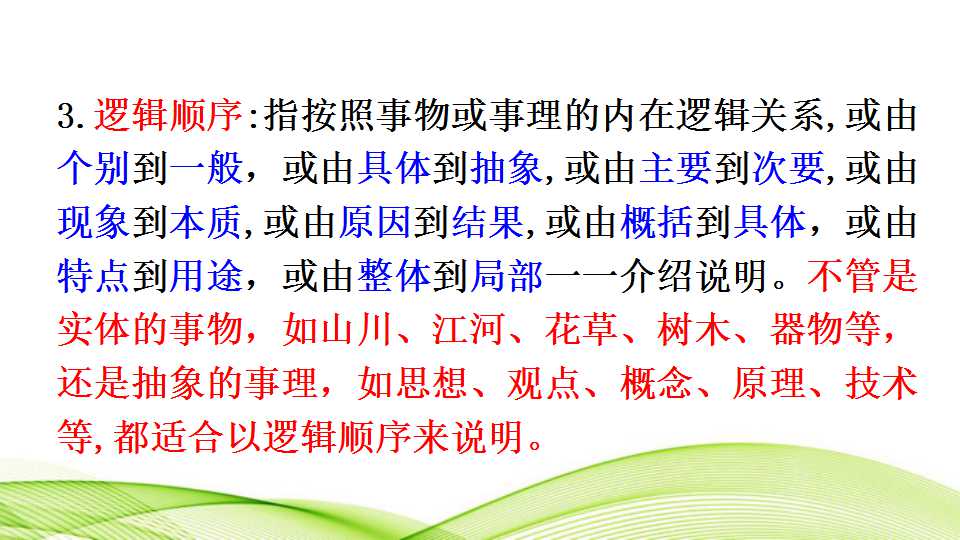 3.逻辑顺序:指按照事物或事理的内在逻辑关系,或由个别到一般，或由具体到抽象,或由主要到次要,或由现象到本质,或由原因到结果,或由概括到具体，或由特点到用途，或由整体到局部一一介绍说明。不管是实体的事物，如山川、江河、花草、树木、器物等，还是抽象的事理，如思想、观点、概念、原理、技术等,都适合以逻辑顺序来说明。